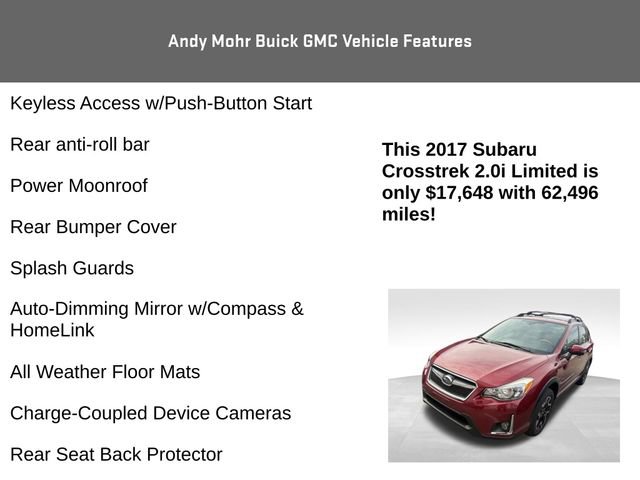 Andy Mohr Buick GMC Vehicle Features

Keyless Access w/Push-Button Start

Rear anti-roll bar

Power Moonroof

Rear Bumper Cover

Splash Guards

Auto-Dimming Mirror w/Compass & HomeLink

All Weather Floor Mats

Charge-Coupled Device Cameras

Rear Seat Back Protector

This 2017 Subaru Crosstrek 2.0i Limited is only $17,648 with 62,496 miles!